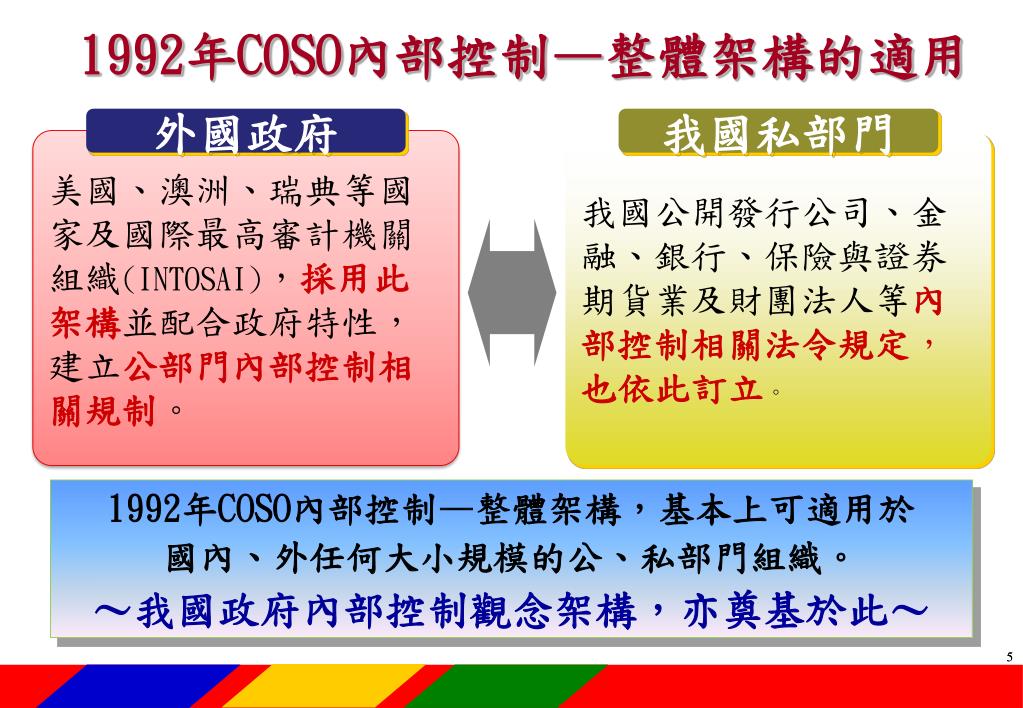 1992年COSO內部控制—整體架構的適用

外國政府

美國、澳洲、瑞典等國家及國際最高審計機關組織(INTOSAI)，採用此架構並配合政府特性，建立公部門內部控制相關規制。

我國私部門

我國公開發行公司、金融、銀行、保險與證券期貨業及財團法人等內部控制相關法令規定，也依此訂立。

1992年COSO內部控制—整體架構，基本上可適用於國內、外任何大小規模的公、私部門組織。
～我國政府內部控制觀念架構，亦奠基於此～

5